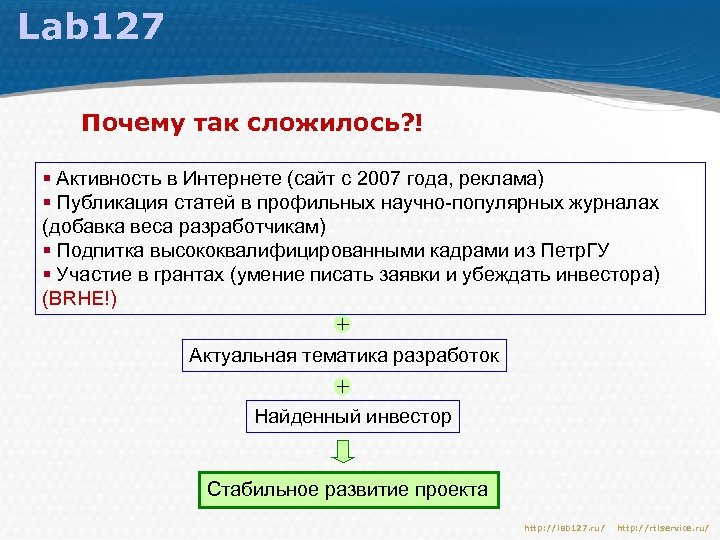 Lab127

Почему так сложилось?!

▪ Активность в Интернете (сайт с 2007 года, реклама)
▪ Публикация статей в профильных научно-популярных журналах (добавка веса разработчикам)
▪ Подпитка высококвалифицированными кадрами из ПетрГУ
▪ Участие в грантах (умение писать заявки и убеждать инвестора) (BRHE!)

+

Актуальная тематика разработок

+

Найденный инвестор

Стабильное развитие проекта

http://lab127.ru/ http://rtlservice.ru/